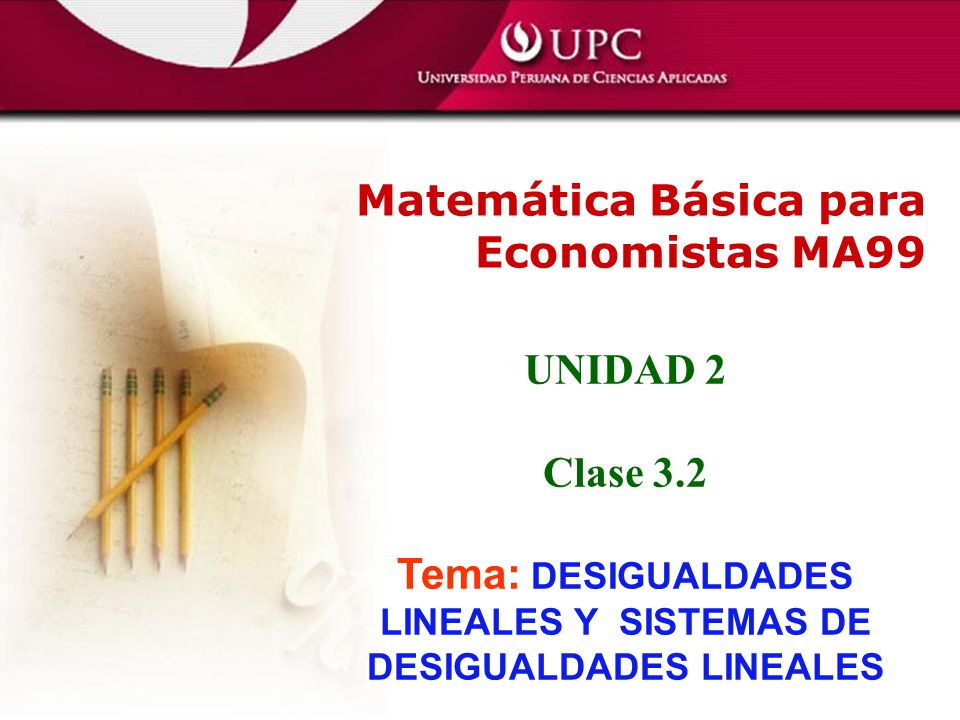 UPC
UNIVERSIDAD PERUANA DE CIENCIAS APLICADAS

Matemática Básica para Economistas MA99

UNIDAD 2

Clase 3.2

Tema: DESIGUALDADES LINEALES Y SISTEMAS DE DESIGUALDADES LINEALES